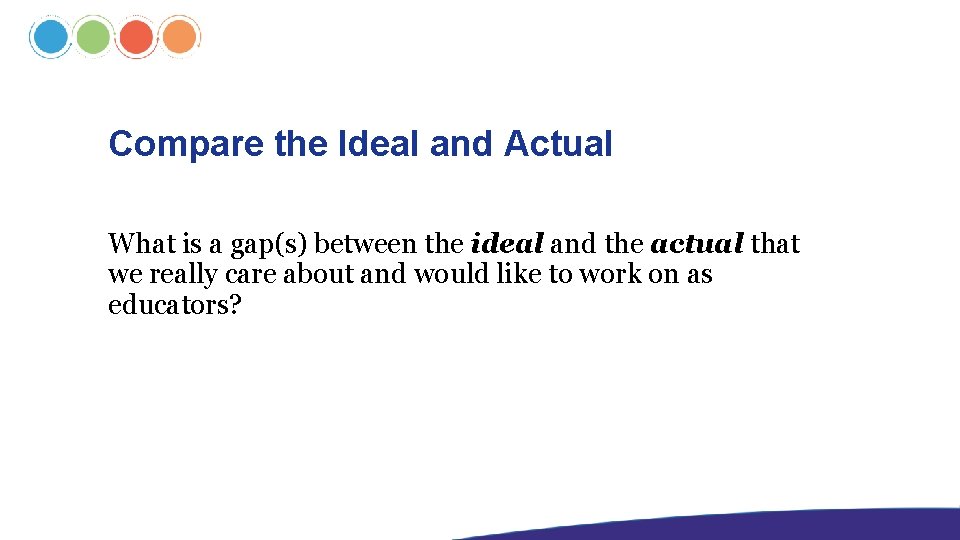 Compare the Ideal and Actual

What is a gap(s) between the ideal and the actual that we really care about and would like to work on as educators?